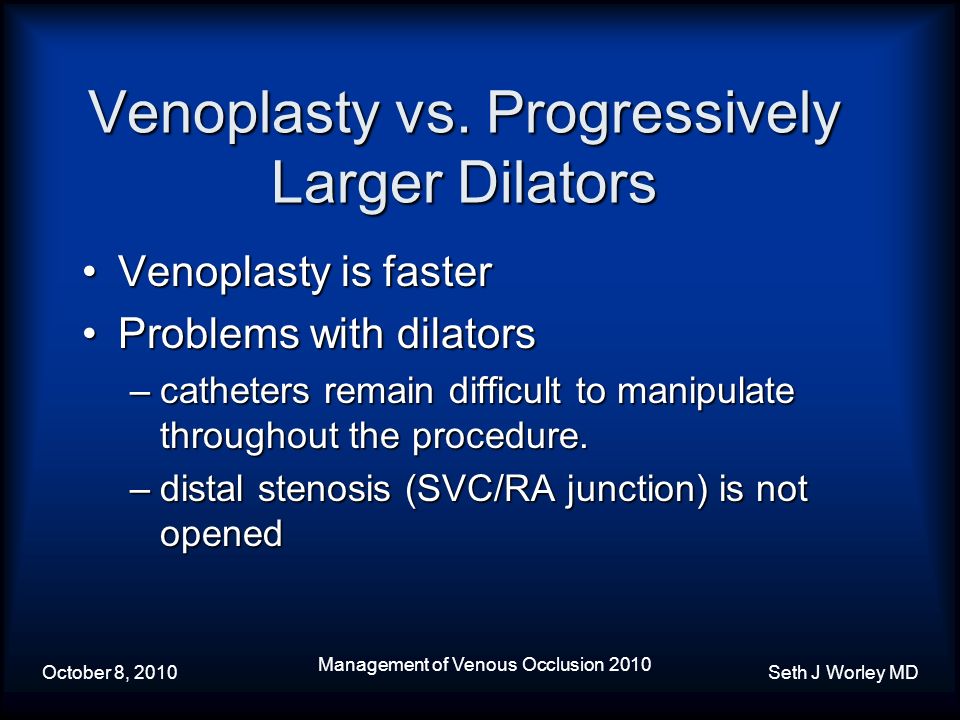 Venoplasty vs. Progressively Larger Dilators

• Venoplasty is faster
• Problems with dilators
– catheters remain difficult to manipulate throughout the procedure.
– distal stenosis (SVC/RA junction) is not opened

October 8, 2010

Management of Venous Occlusion 2010

Seth J Worley MD